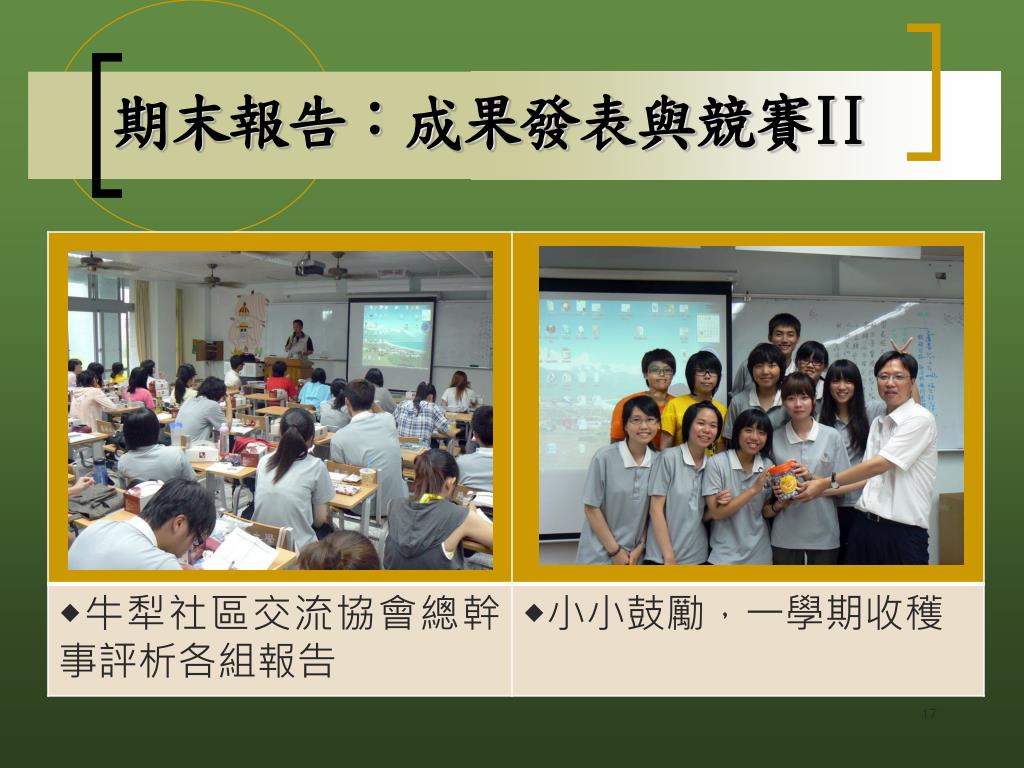 期末報告：成果發表與競賽II

| | |
|---|---|
| ◆牛犁社區交流協會總幹事評析各組報告 | ◆小小鼓勵，一學期收穫 |

17